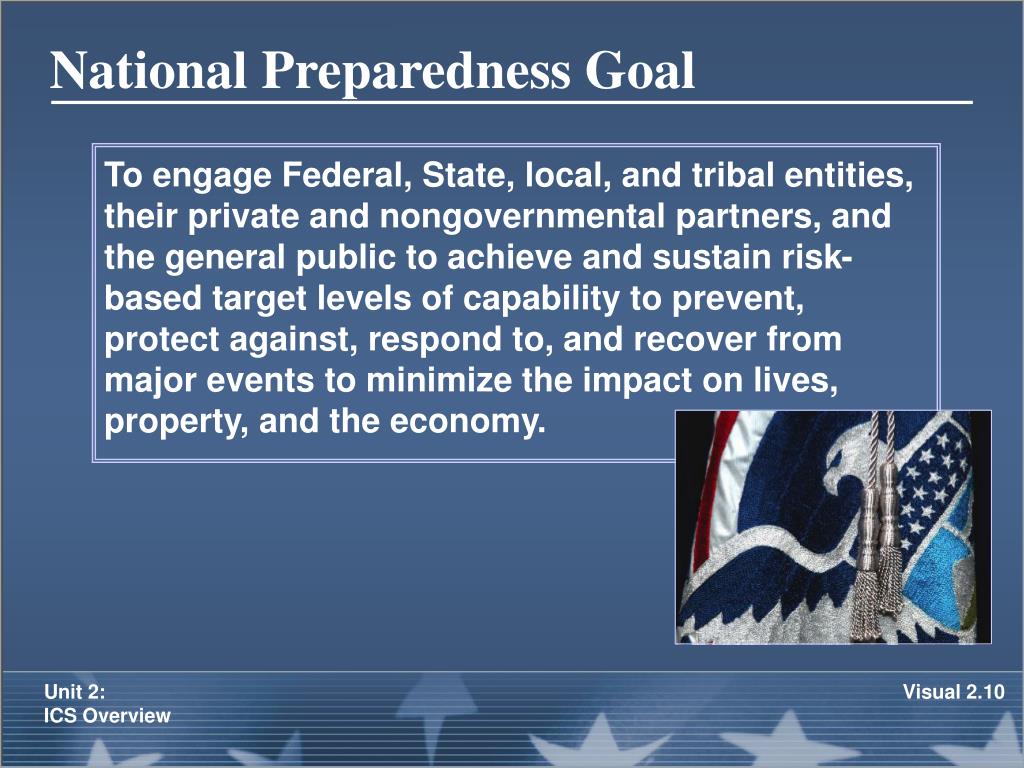 National Preparedness Goal

To engage Federal, State, local, and tribal entities, their private and nongovernmental partners, and the general public to achieve and sustain risk-based target levels of capability to prevent, protect against, respond to, and recover from major events to minimize the impact on lives, property, and the economy.

Unit 2:
ICS Overview

Visual 2.10